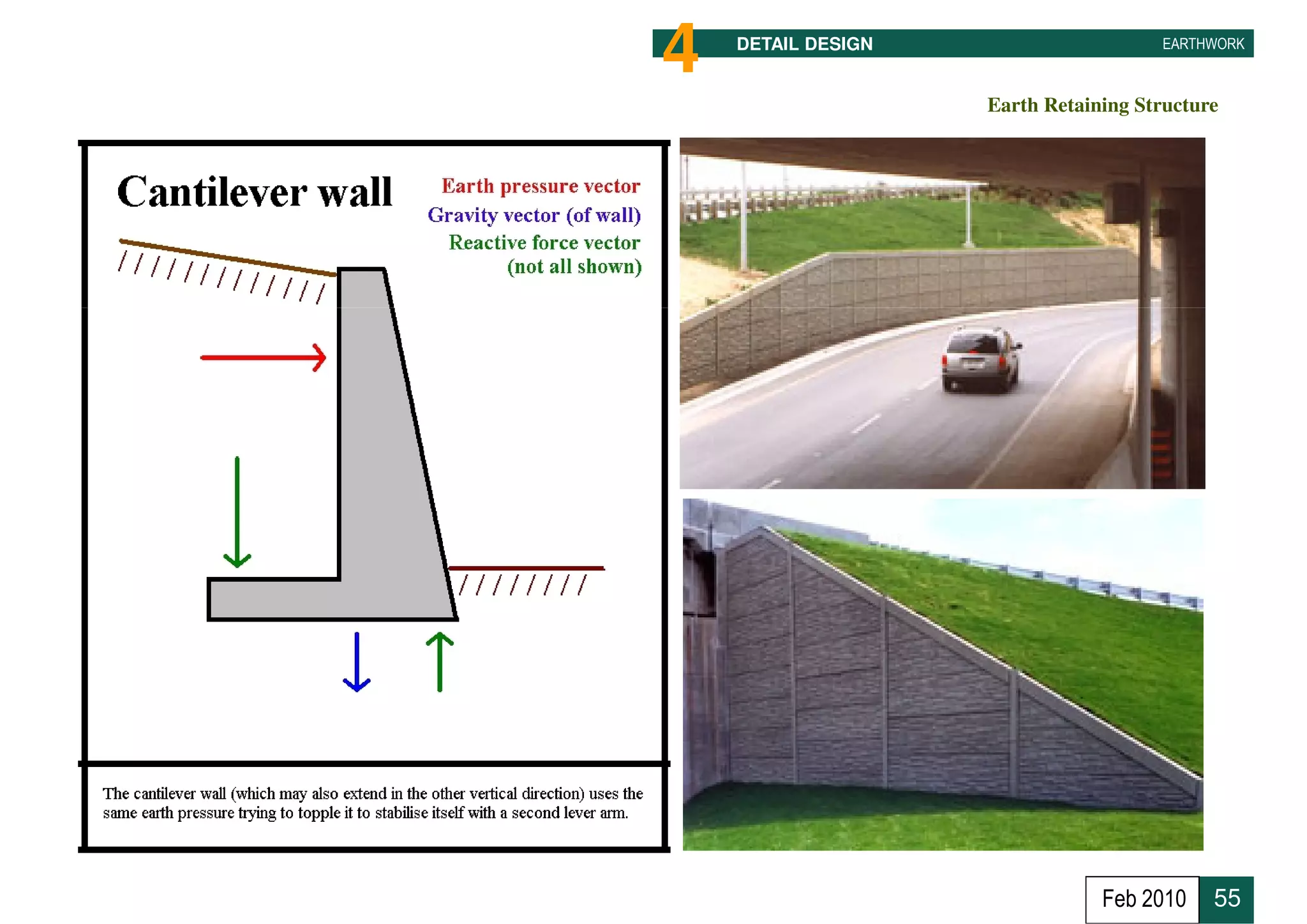 4 DETAIL DESIGN EARTHWORK

Earth Retaining Structure

Cantilever wall

Earth pressure vector
Gravity vector (of wall)
Reactive force vector
(not all shown)

The cantilever wall (which may also extend in the other vertical direction) uses the same earth pressure trying to topple it to stabilise itself with a second lever arm.

Feb 2010 55